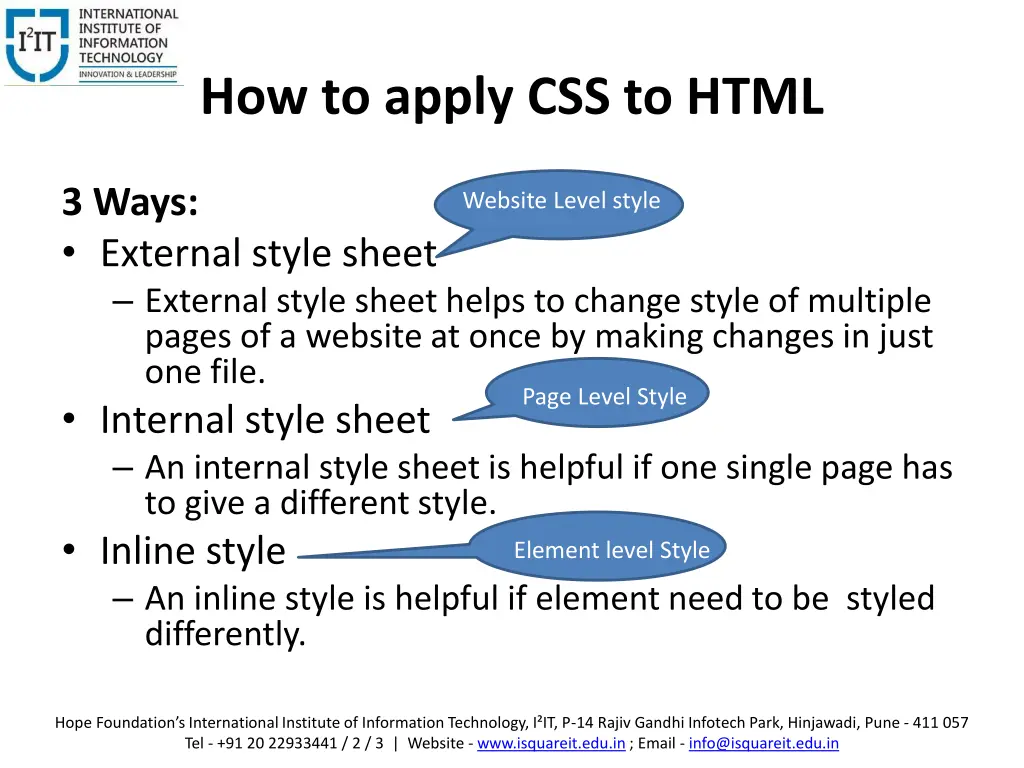 I²IT INTERNATIONAL INSTITUTE OF INFORMATION TECHNOLOGY
INNOVATION & LEADERSHIP

How to apply CSS to HTML

3 Ways:

Website Level style

• External style sheet
– External style sheet helps to change style of multiple pages of a website at once by making changes in just one file.

Page Level Style

• Internal style sheet
– An internal style sheet is helpful if one single page has to give a different style.

Element level Style

• Inline style
– An inline style is helpful if element need to be styled differently.

Hope Foundation's International Institute of Information Technology, I²IT, P-14 Rajiv Gandhi Infotech Park, Hinjawadi, Pune - 411 057
Tel - +91 20 22933441 / 2 / 3 | Website - www.isquareit.edu.in ; Email - info@isquareit.edu.in